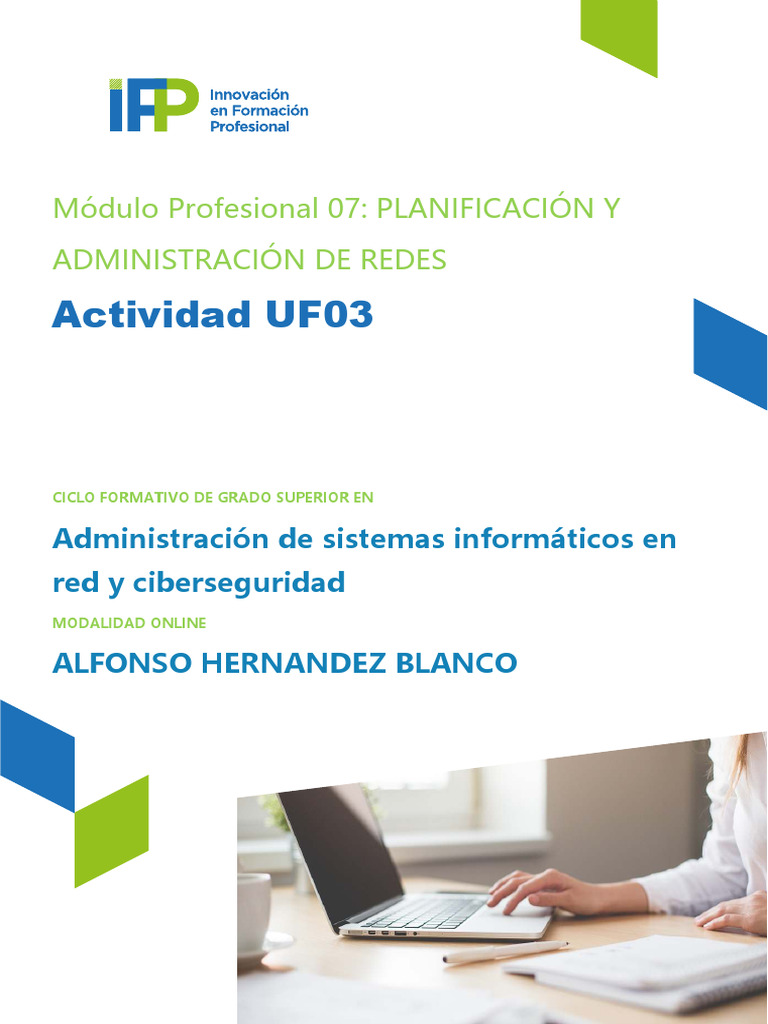 IFP Innovación en Formación Profesional

Módulo Profesional 07: PLANIFICACIÓN Y ADMINISTRACIÓN DE REDES

Actividad UF03

CICLO FORMATIVO DE GRADO SUPERIOR EN

Administración de sistemas informáticos en red y ciberseguridad

MODALIDAD ONLINE

ALFONSO HERNANDEZ BLANCO